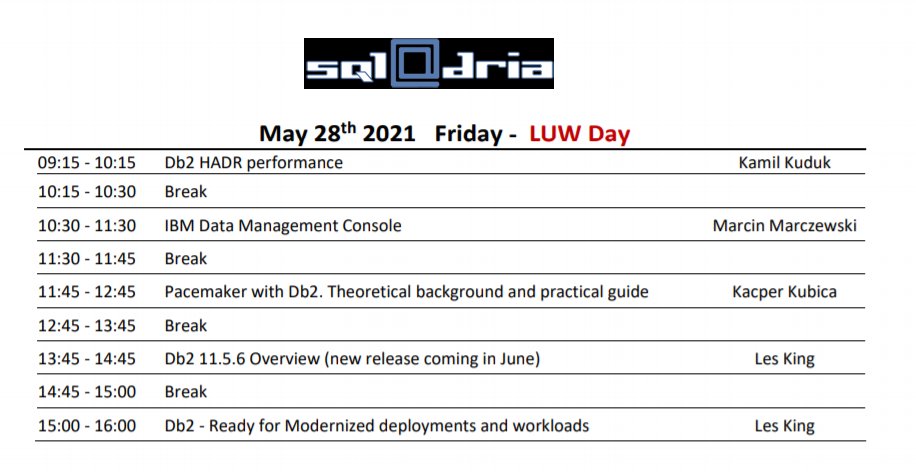 sql@dria

May 28$^{th}$ 2021 Friday - LUW Day

| | | |
|---|---|---|
| 09:15 - 10:15 | Db2 HADR performance | Kamil Kuduk |
| 10:15 - 10:30 | Break | |
| 10:30 - 11:30 | IBM Data Management Console | Marcin Marczewski |
| 11:30 - 11:45 | Break | |
| 11:45 - 12:45 | Pacemaker with Db2. Theoretical background and practical guide | Kacper Kubica |
| 12:45 - 13:45 | Break | |
| 13:45 - 14:45 | Db2 11.5.6 Overview (new release coming in June) | Les King |
| 14:45 - 15:00 | Break | |
| 15:00 - 16:00 | Db2 - Ready for Modernized deployments and workloads | Les King |